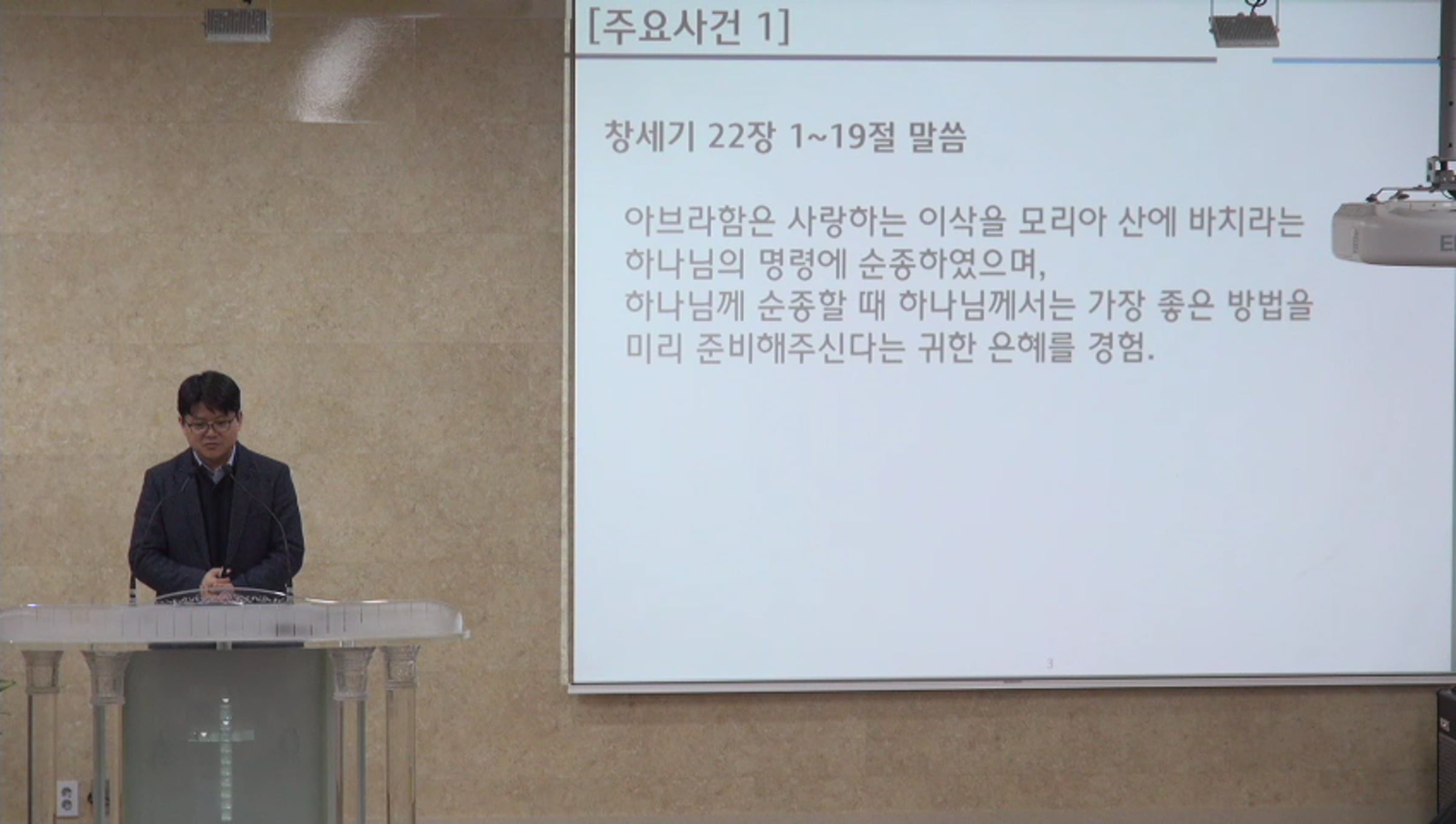 [주요사건 1]

창세기 22장 1~19절 말씀

아브라함은 사랑하는 이삭을 모리아 산에 바치라는 하나님의 명령에 순종하였으며,
하나님께 순종할 때 하나님께서는 가장 좋은 방법을 미리 준비해주신다는 귀한 은혜를 경험.

3